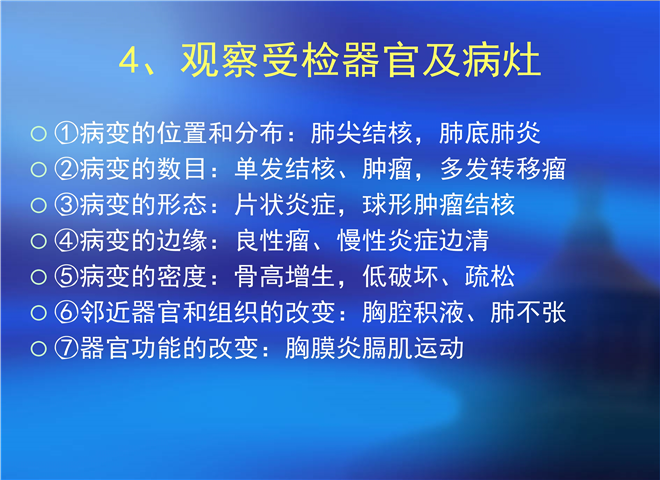 4、观察受检器官及病灶

○ ①病变的位置和分布：肺尖结核，肺底肺炎
○ ②病变的数目：单发结核、肿瘤，多发转移瘤
○ ③病变的形态：片状炎症，球形肿瘤结核
○ ④病变的边缘：良性瘤、慢性炎症边清
○ ⑤病变的密度：骨高增生，低破坏、疏松
○ ⑥邻近器官和组织的改变：胸腔积液、肺不张
○ ⑦器官功能的改变：胸膜炎膈肌运动